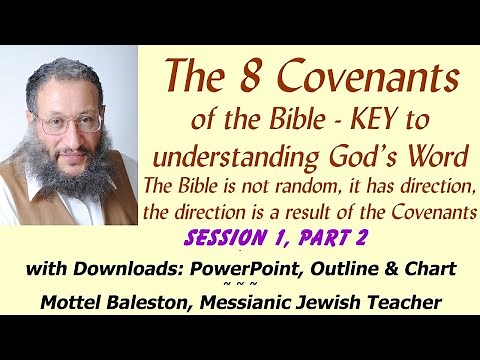 The 8 Covenants of the Bible - KEY to understanding God's Word

The Bible is not random, it has direction, the direction is a result of the Covenants

SESSION 1, PART 2

with Downloads: PowerPoint, Outline & Chart

~ ~ ~

Mottel Baleston, Messianic Jewish Teacher